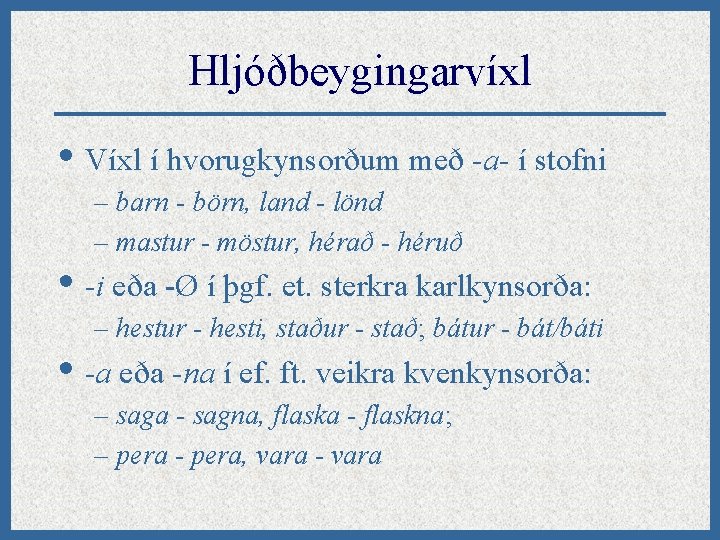 Hljóðbeygingarvíxl

• Víxl í hvorugkynsorðum með -a- í stofni
– barn - börn, land - lönd
– mastur - möstur, hérað - héruð
• -i eða -Ø í þgf. et. sterkra karlkynsorða:
– hestur - hesti, staður - stað; bátur - bát/báti
• -a eða -na í ef. ft. veikra kvenkynsorða:
– saga - sagna, flaska - flaskna;
– pera - pera, vara - vara